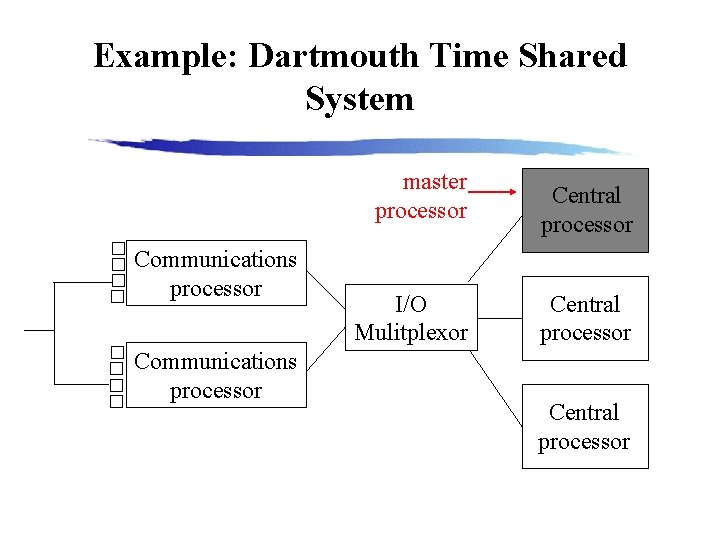 Example: Dartmouth Time Shared System

master processor

Central processor

Communications processor

I/O Mulitplexor

Central processor

Communications processor

Central processor